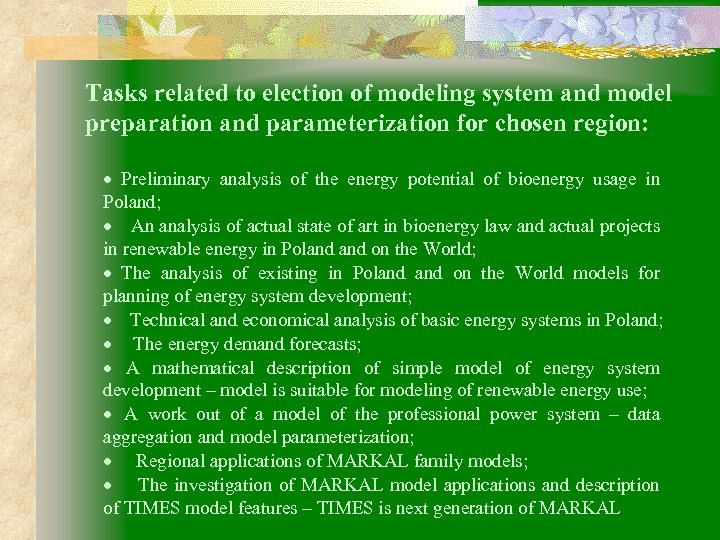 Tasks related to election of modeling system and model preparation and parameterization for chosen region:

• Preliminary analysis of the energy potential of bioenergy usage in Poland;
• An analysis of actual state of art in bioenergy law and actual projects in renewable energy in Poland and on the World;
• The analysis of existing in Poland and on the World models for planning of energy system development;
• Technical and economical analysis of basic energy systems in Poland;
• The energy demand forecasts;
• A mathematical description of simple model of energy system development – model is suitable for modeling of renewable energy use;
• A work out of a model of the professional power system – data aggregation and model parameterization;
• Regional applications of MARKAL family models;
• The investigation of MARKAL model applications and description of TIMES model features – TIMES is next generation of MARKAL